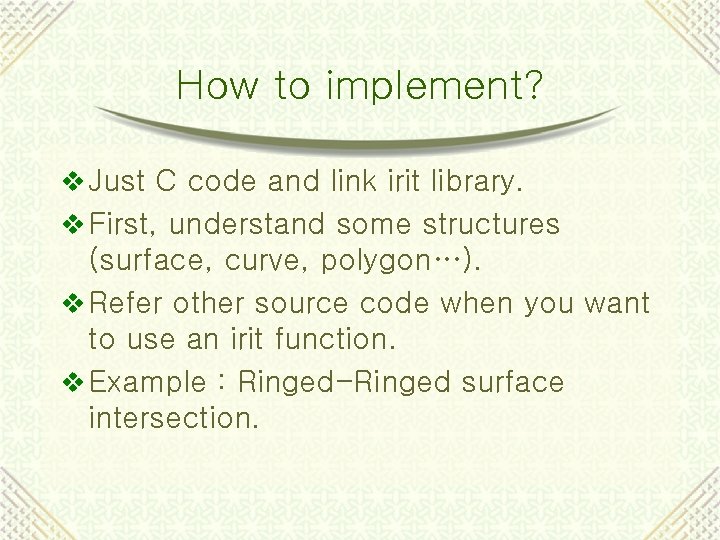 How to implement?

❖ Just C code and link irit library.

❖ First, understand some structures (surface, curve, polygon…).

❖ Refer other source code when you want to use an irit function.

❖ Example : Ringed-Ringed surface intersection.